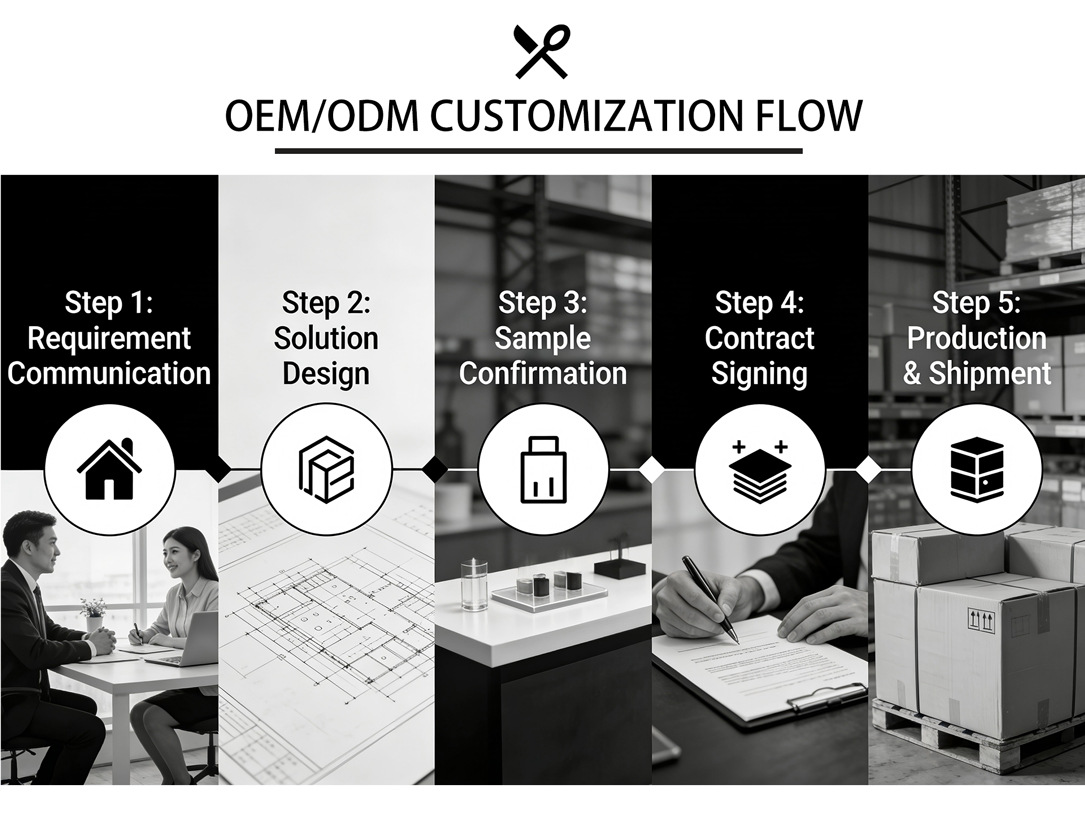 OEM/ODM CUSTOMIZATION FLOW

Step 1: Requirement Communication

Step 2: Solution Design

Step 3: Sample Confirmation

Step 4: Contract Signing

Step 5: Production & Shipment